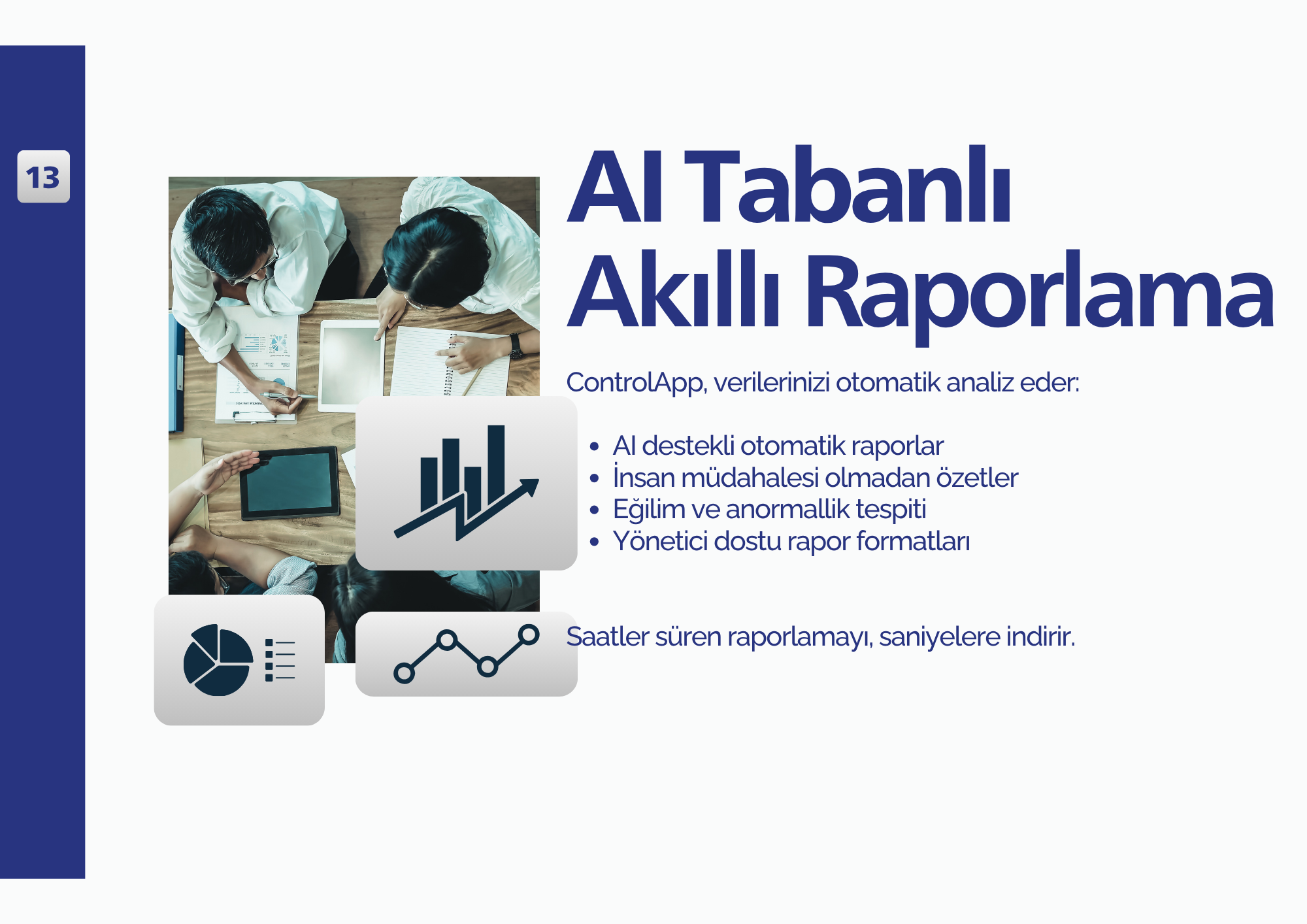 13

AI Tabanlı Akıllı Raporlama

ControlApp, verilerinizi otomatik analiz eder:

• AI destekli otomatik raporlar
• İnsan müdahalesi olmadan özetler
• Eğilim ve anormallik tespiti
• Yönetici dostu rapor formatları

Saatler süren raporlamayı, saniyelere indirir.